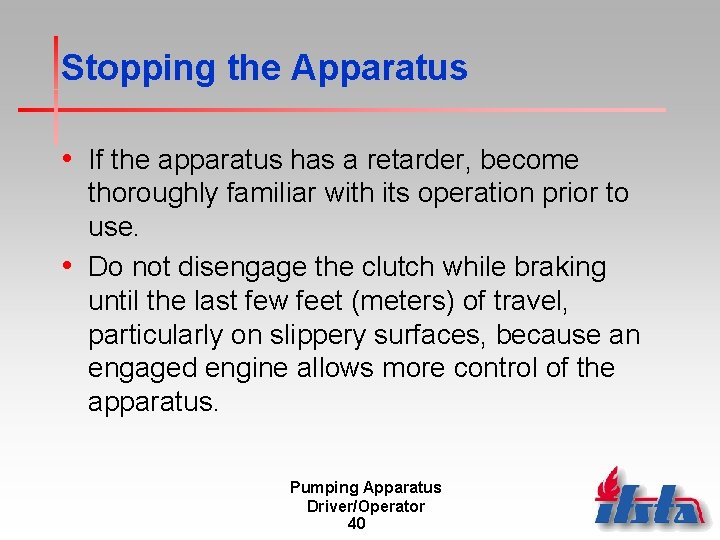 Stopping the Apparatus

• If the apparatus has a retarder, become thoroughly familiar with its operation prior to use.

• Do not disengage the clutch while braking until the last few feet (meters) of travel, particularly on slippery surfaces, because an engaged engine allows more control of the apparatus.

Pumping Apparatus
Driver/Operator
40

ifsta